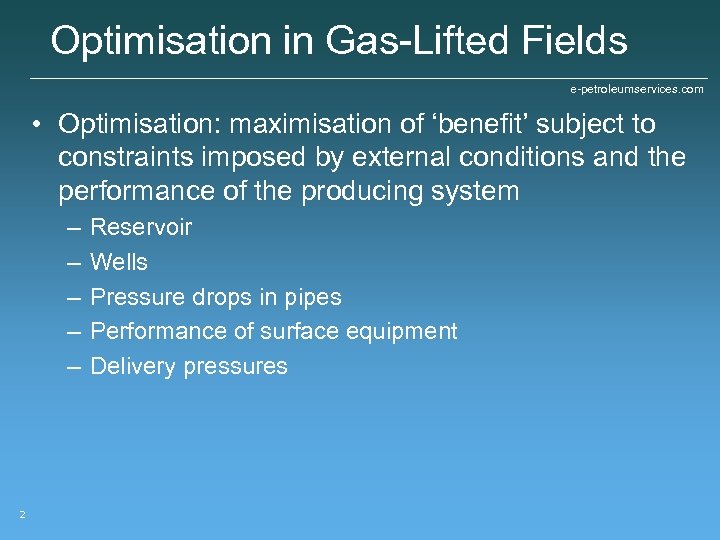 Optimisation in Gas-Lifted Fields

e-petroleumservices.com

• Optimisation: maximisation of ‘benefit’ subject to constraints imposed by external conditions and the performance of the producing system
– Reservoir
– Wells
– Pressure drops in pipes
– Performance of surface equipment
– Delivery pressures

2